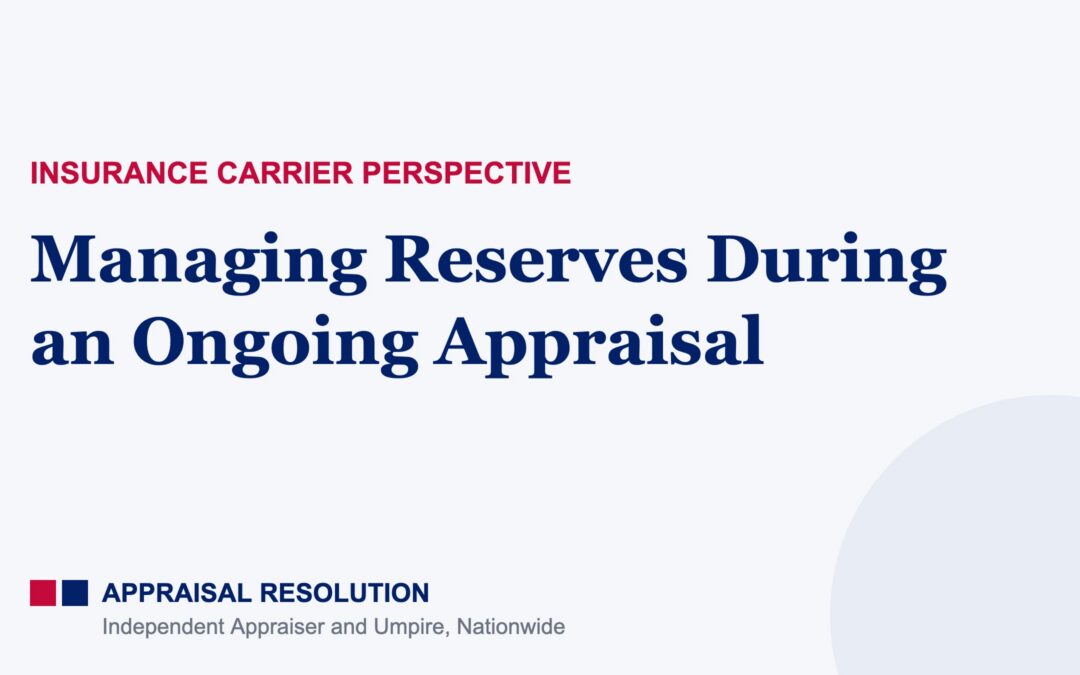 INSURANCE CARRIER PERSPECTIVE

Managing Reserves During an Ongoing Appraisal

APPRAISAL RESOLUTION
Independent Appraiser and Umpire, Nationwide